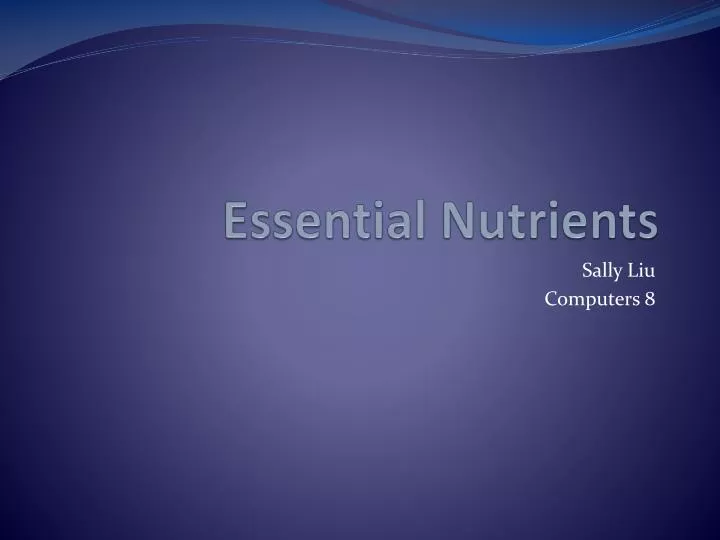 Essential Nutrients

Sally Liu
Computers 8